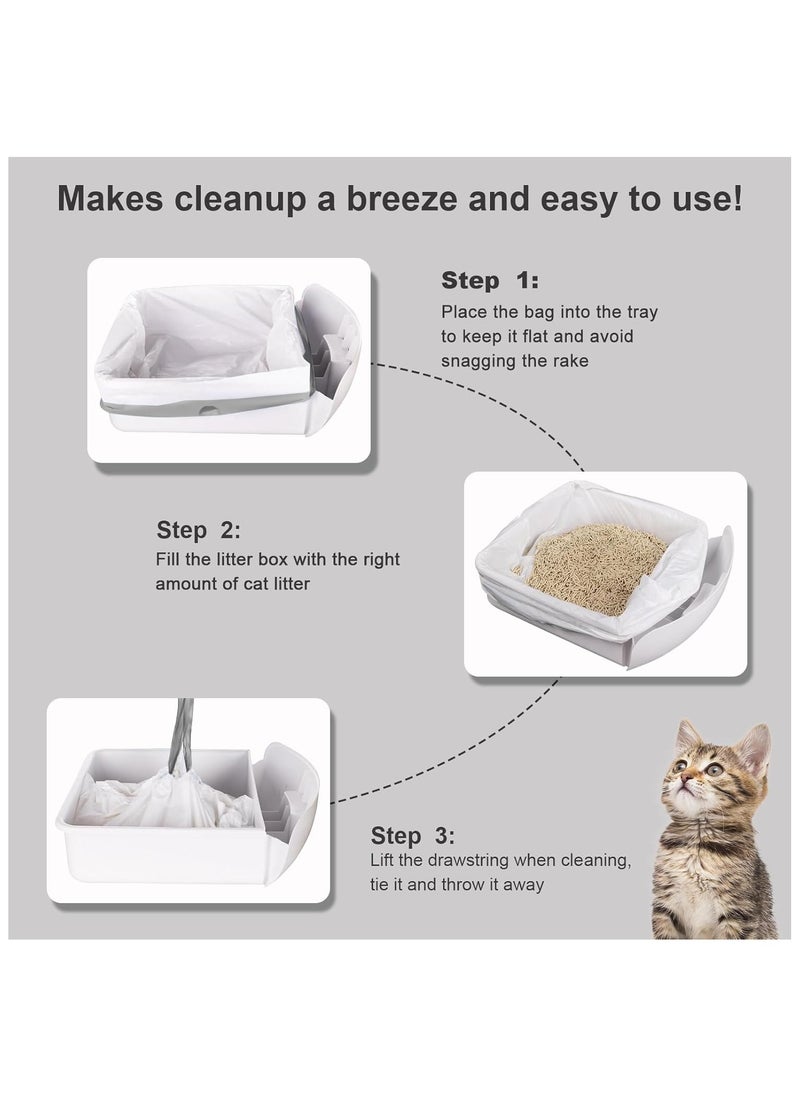 Makes cleanup a breeze and easy to use!

Step 1:
Place the bag into the tray to keep it flat and avoid snagging the rake

Step 2:
Fill the litter box with the right amount of cat litter

Step 3:
Lift the drawstring when cleaning, tie it and throw it away